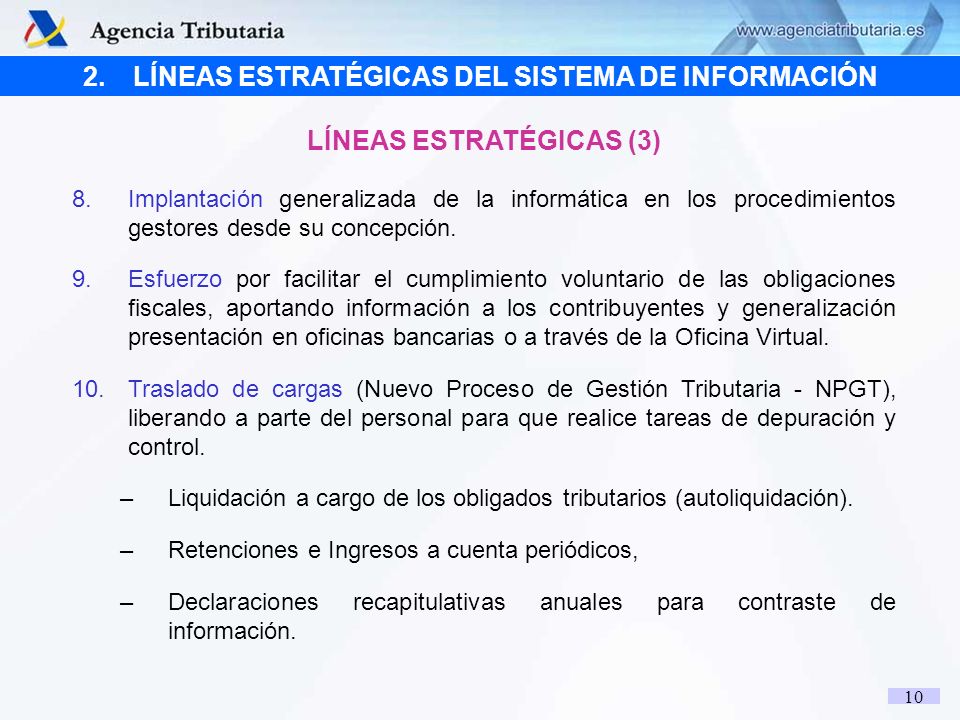 Agencia Tributaria

www.agenciatributaria.es

2. LÍNEAS ESTRATÉGICAS DEL SISTEMA DE INFORMACIÓN

LÍNEAS ESTRATÉGICAS (3)

8. Implantación generalizada de la informática en los procedimientos gestores desde su concepción.

9. Esfuerzo por facilitar el cumplimiento voluntario de las obligaciones fiscales, aportando información a los contribuyentes y generalización presentación en oficinas bancarias o a través de la Oficina Virtual.

10. Traslado de cargas (Nuevo Proceso de Gestión Tributaria - NPGT), liberando a parte del personal para que realice tareas de depuración y control.

– Liquidación a cargo de los obligados tributarios (autoliquidación).

– Retenciones e Ingresos a cuenta periódicos,

– Declaraciones recapitulativas anuales para contraste de información.

10